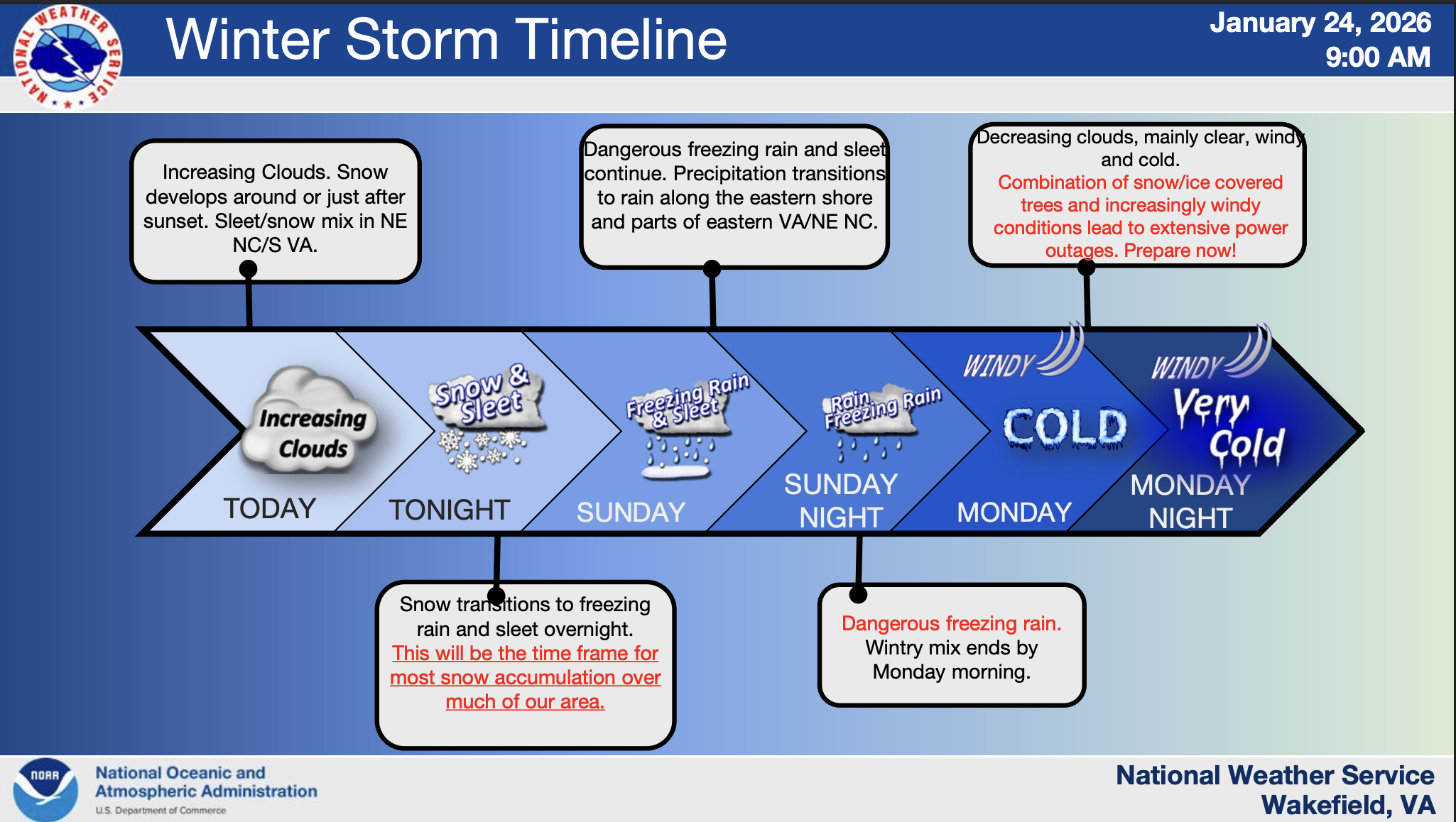 NATIONAL WEATHER SERVICE

Winter Storm Timeline

January 24, 2026
9:00 AM

Increasing Clouds. Snow develops around or just after sunset. Sleet/snow mix in NE NC/S VA.

Dangerous freezing rain and sleet continue. Precipitation transitions to rain along the eastern shore and parts of eastern VA/NE NC.

Decreasing clouds, mainly clear, windy and cold.
Combination of snow/ice covered trees and increasingly windy conditions lead to extensive power outages. Prepare now!

Increasing Clouds
TODAY

Snow & Sleet
TONIGHT

Freezing Rain & Sleet
SUNDAY

Rain Freezing Rain
SUNDAY NIGHT

WINDY
COLD
MONDAY

WINDY
Very Cold
MONDAY NIGHT

Snow transitions to freezing rain and sleet overnight.
This will be the time frame for most snow accumulation over much of our area.

Dangerous freezing rain.
Wintry mix ends by Monday morning.

NOAA
National Oceanic and Atmospheric Administration
U.S. Department of Commerce

National Weather Service
Wakefield, VA